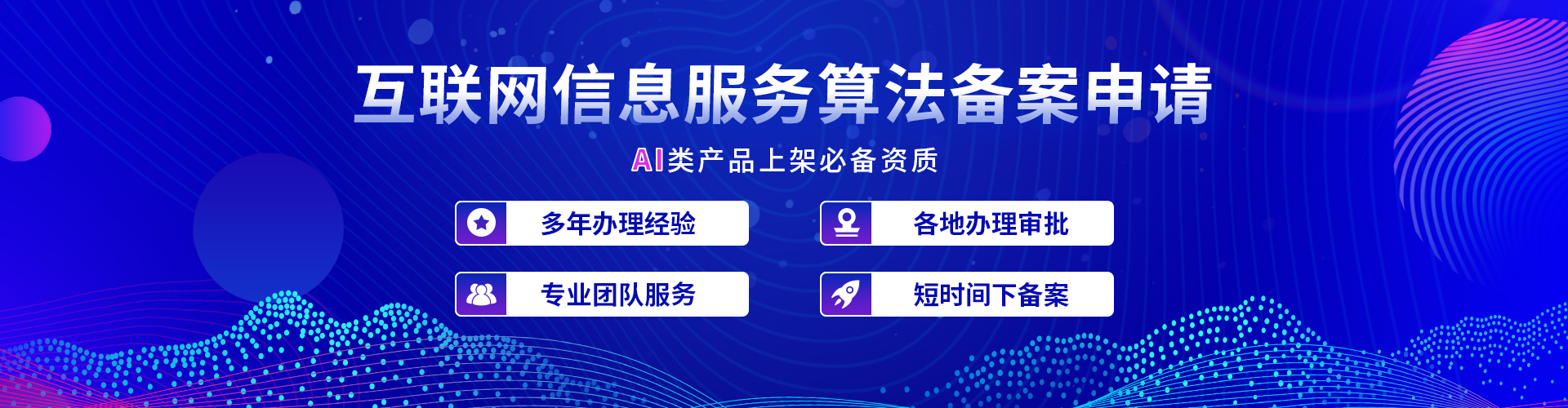 互联网信息服务算法备案申请

AI类产品上架必备资质

多年办理经验

各地办理审批

专业团队服务

短时间下备案